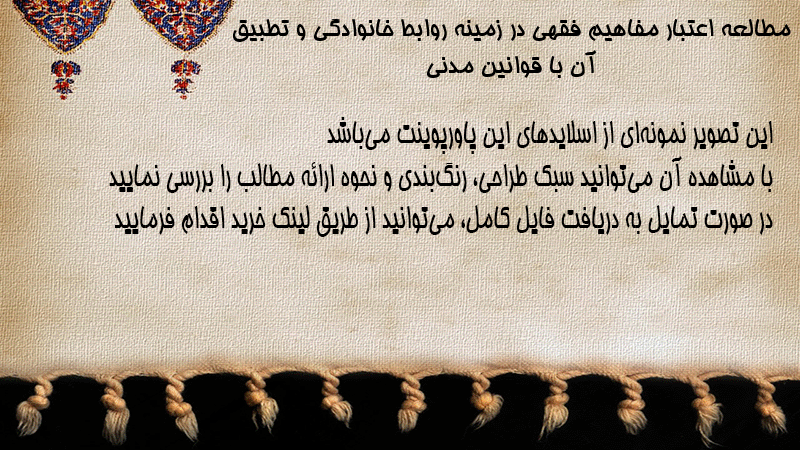 مطالعه اعتبار مفاهیم فقهی در زمینه روابط خانوادگی و تطبیق آن با قوانین مدنی

این تصویر نمونه‌ای از اسلایدهای این پاورپوینت می‌باشد
با مشاهده آن می‌توانید سبک طراحی، رنگ‌بندی و نحوه ارائه مطالب را بررسی نمایید
در صورت تمایل به دریافت فایل کامل، می‌توانید از طریق لینک خرید اقدام فرمایید